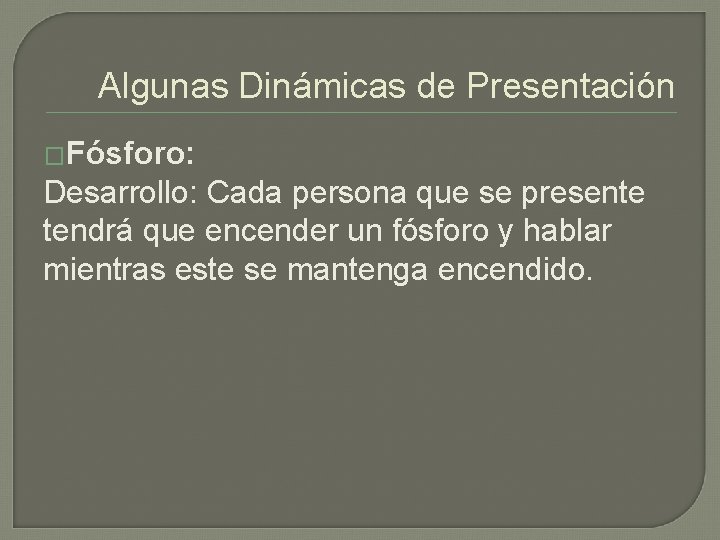 Algunas Dinámicas de Presentación

Fósforo:
Desarrollo: Cada persona que se presente tendrá que encender un fósforo y hablar mientras este se mantenga encendido.